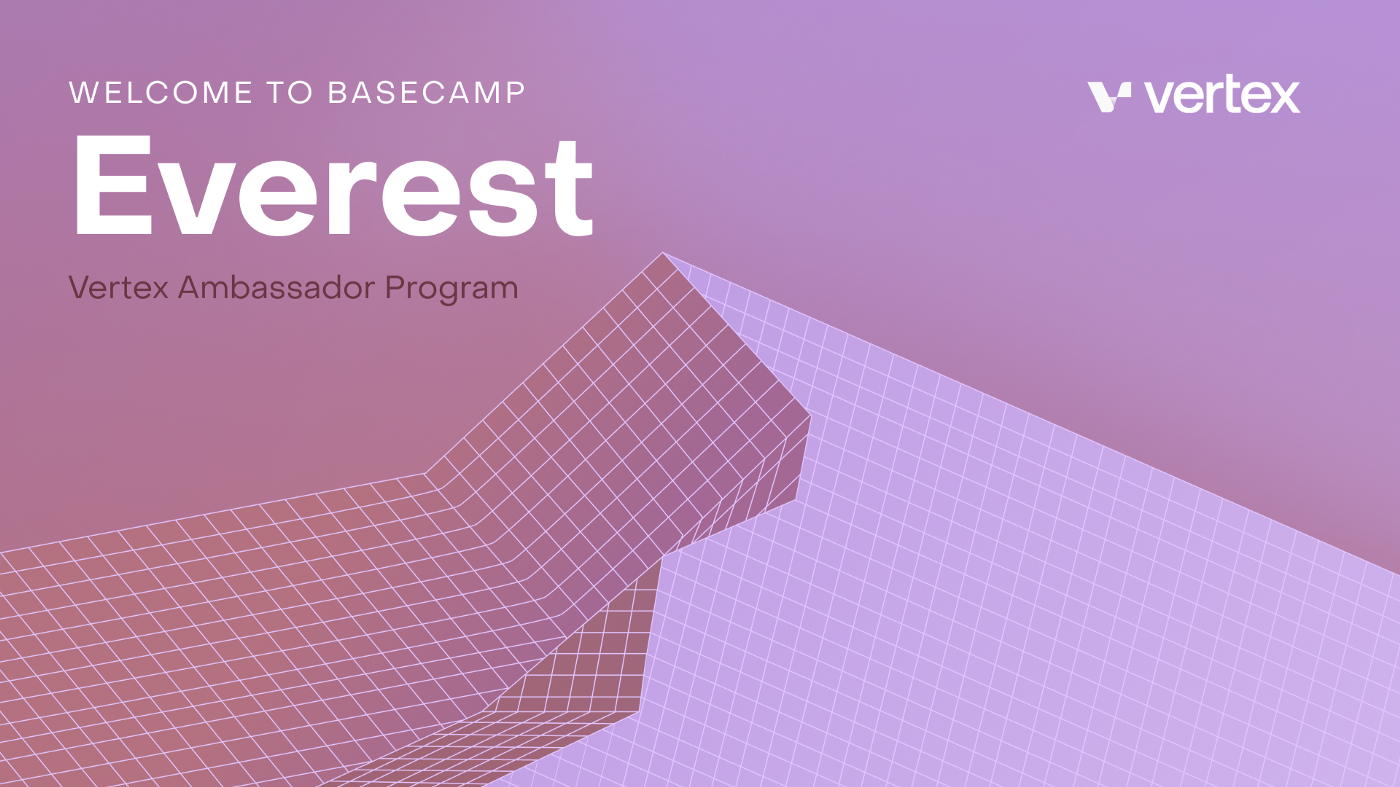 WELCOME TO BASECAMP

vertex

Everest

Vertex Ambassador Program